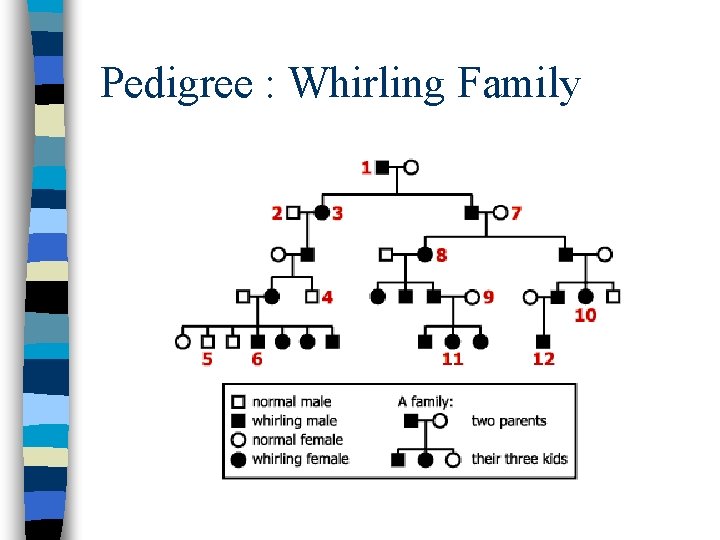 Pedigree : Whirling Family

1
2 3
7
8
4
9
10
5 6
11
12

normal male
whirling male
normal female
whirling female
A family:
two parents
their three kids